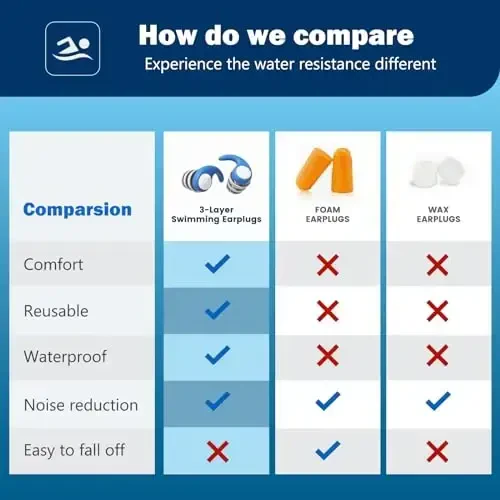 How do we compare
Experience the water resistance different

| Comparsion | 3-Layer Swimming Earplugs | FOAM EARPLUGS | WAX EARPLUGS |
|---|---|---|---|
| Comfort | ✓ | ✗ | ✗ |
| Reusable | ✓ | ✗ | ✗ |
| Waterproof | ✓ | ✗ | ✗ |
| Noise reduction | ✓ | ✓ | ✓ |
| Easy to fall off | ✗ | ✓ | ✗ |